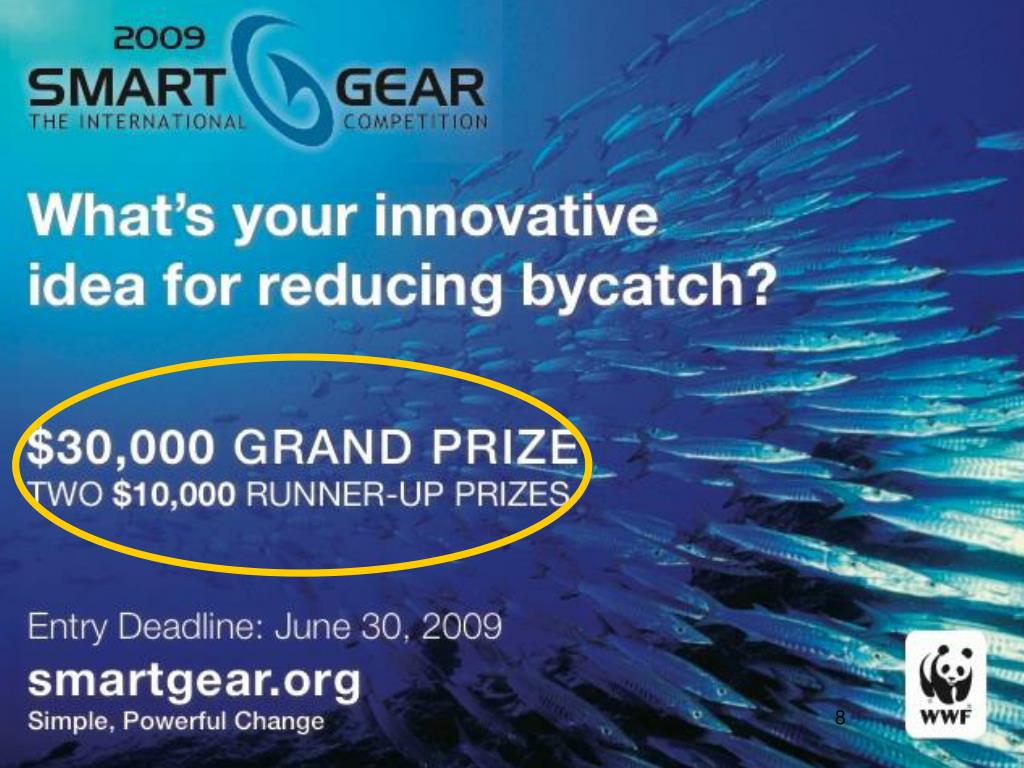 2009
SMART GEAR
THE INTERNATIONAL COMPETITION

What's your innovative idea for reducing bycatch?

$30,000 GRAND PRIZE
TWO $10,000 RUNNER-UP PRIZES

Entry Deadline: June 30, 2009
smartgear.org
Simple, Powerful Change

8

WWF